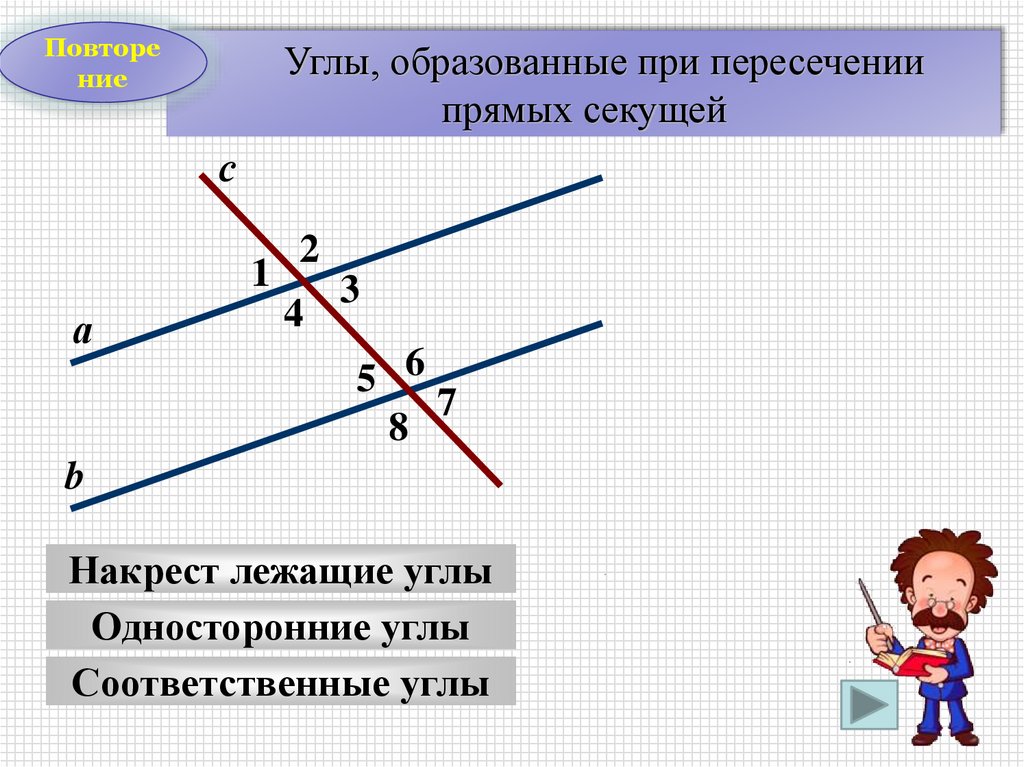 Повторение

Углы, образованные при пересечении прямых секущей

c

2
1
3
4

a

6
5
7
8

b

Накрест лежащие углы

Односторонние углы

Соответственные углы